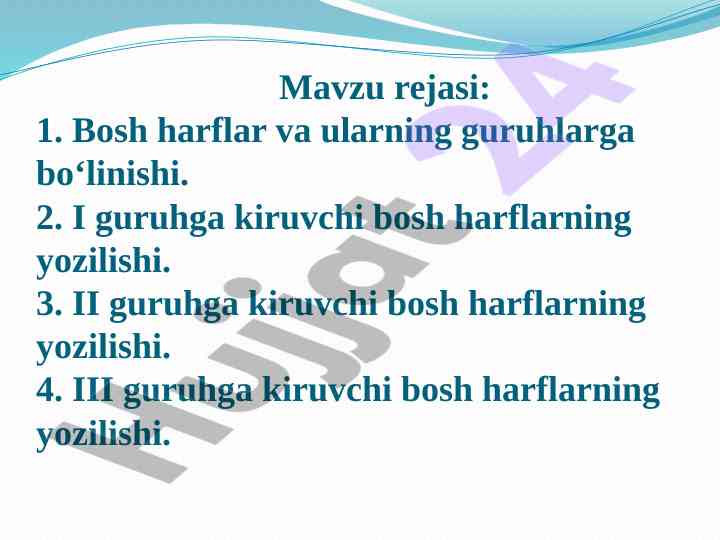 Mavzu rejasi:

1. Bosh harflar va ularning guruhlarga bo‘linishi.
2. I guruhga kiruvchi bosh harflarning yozilishi.
3. II guruhga kiruvchi bosh harflarning yozilishi.
4. III guruhga kiruvchi bosh harflarning yozilishi.

Hujjat 24